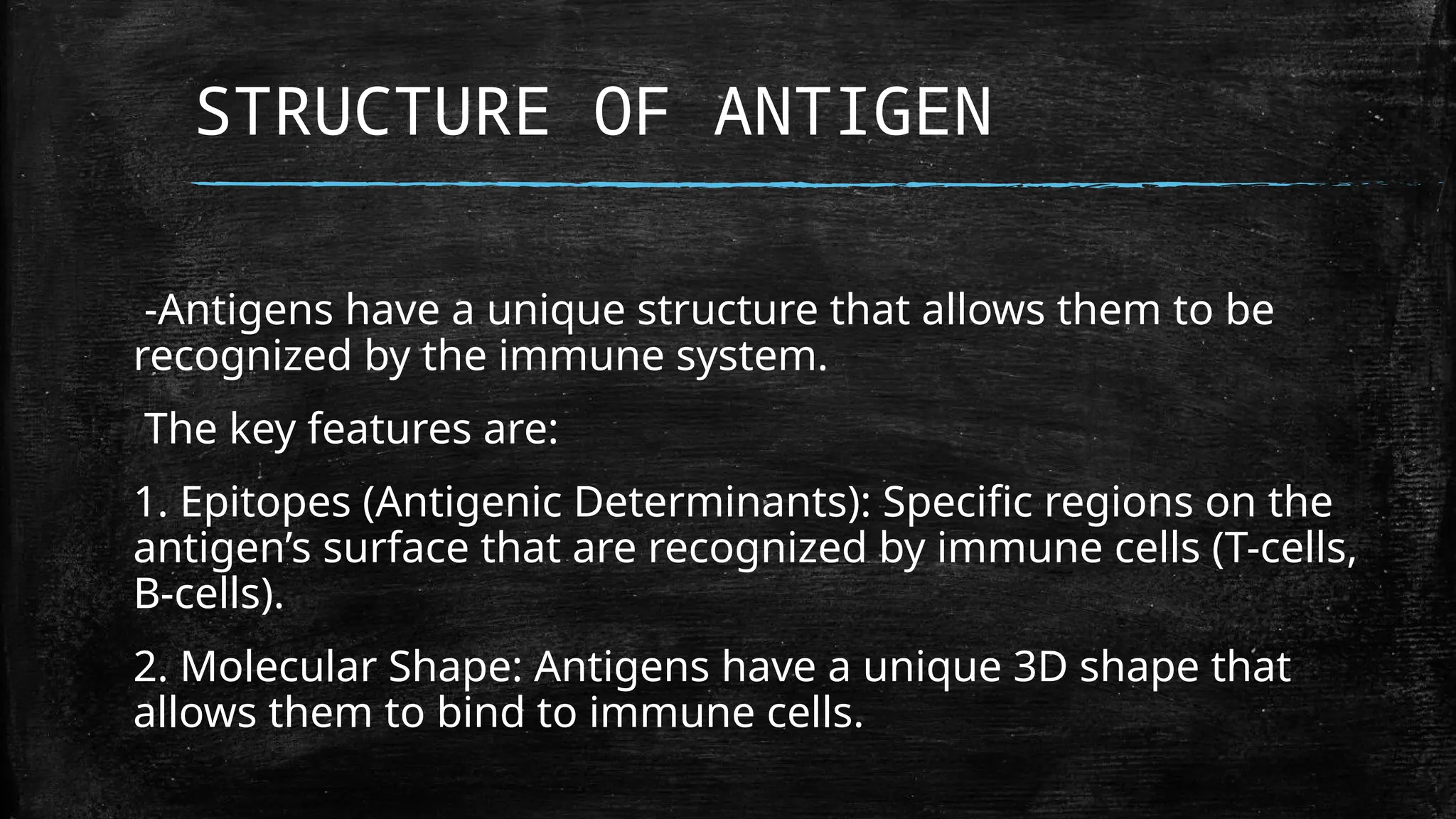 STRUCTURE OF ANTIGEN

-Antigens have a unique structure that allows them to be recognized by the immune system.

The key features are:

1. Epitopes (Antigenic Determinants): Specific regions on the antigen’s surface that are recognized by immune cells (T-cells, B-cells).

2. Molecular Shape: Antigens have a unique 3D shape that allows them to bind to immune cells.